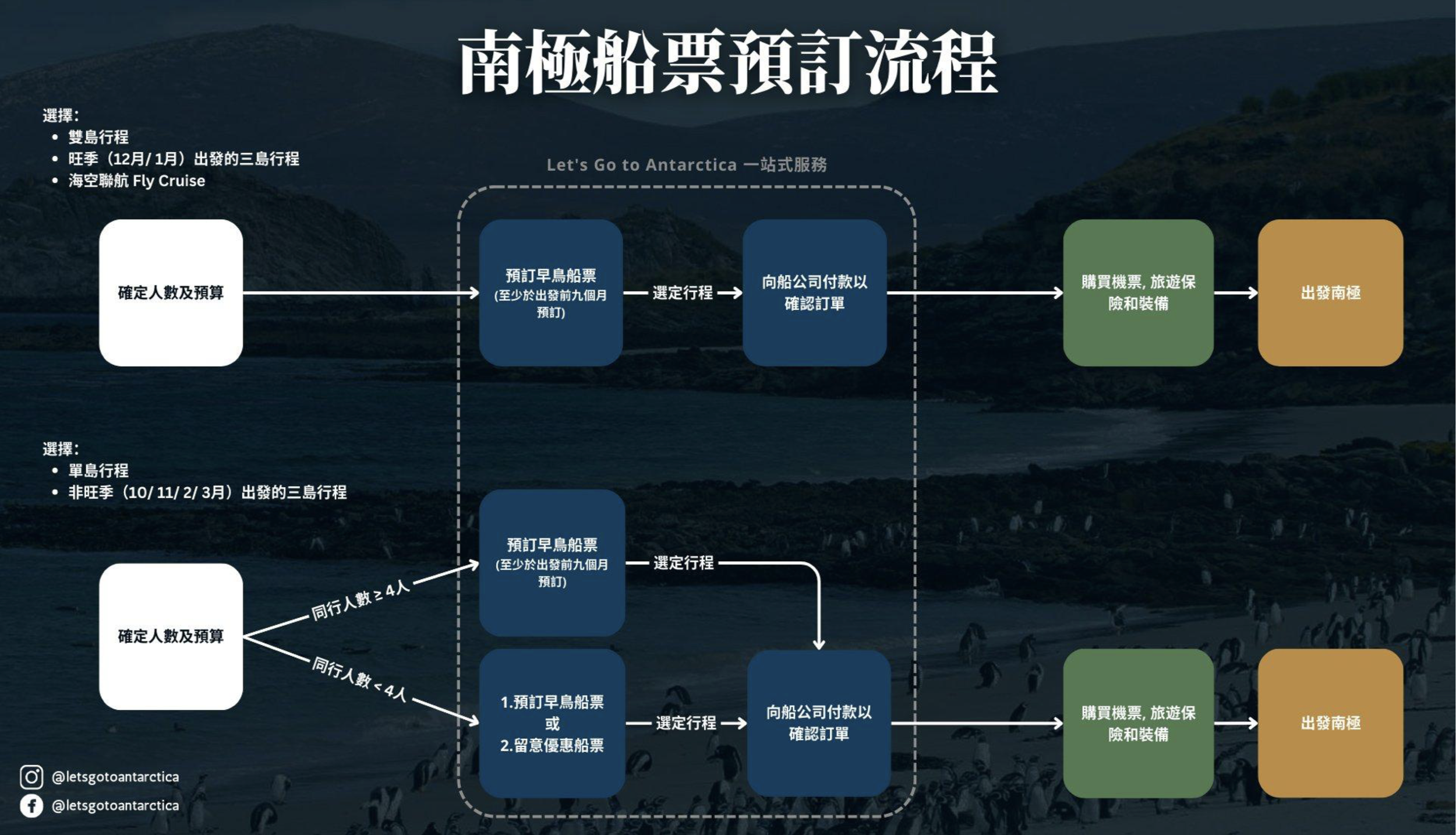 南極船票預訂流程

選擇:
• 雙島行程
• 旺季（12月/ 1月）出發的三島行程
• 海空聯航 Fly Cruise

Let's Go to Antarctica 一站式服務

確定人數及預算

預訂早鳥船票
(至少於出發前九個月預訂)

選定行程

向船公司付款以確認訂單

購買機票, 旅遊保險和裝備

出發南極

選擇:
• 單島行程
• 非旺季（10/ 11/ 2/ 3月）出發的三島行程

確定人數及預算

同行人數 ≥ 4人

同行人數 < 4人

預訂早鳥船票
(至少於出發前九個月預訂)

選定行程

1.預訂早鳥船票
或
2.留意優惠船票

選定行程

向船公司付款以確認訂單

購買機票, 旅遊保險和裝備

出發南極

@letsgotoantarctica
@letsgotoantarctica